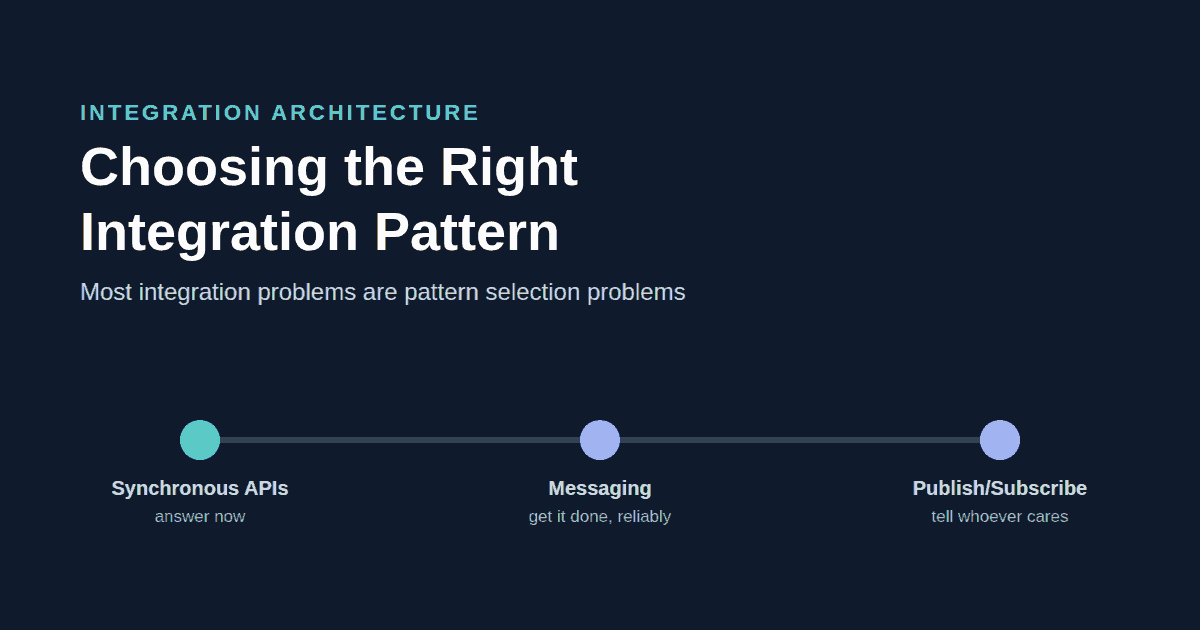 INTEGRATION ARCHITECTURE

Choosing the Right Integration Pattern

Most integration problems are pattern selection problems

Synchronous APIs
answer now

Messaging
get it done, reliably

Publish/Subscribe
tell whoever cares